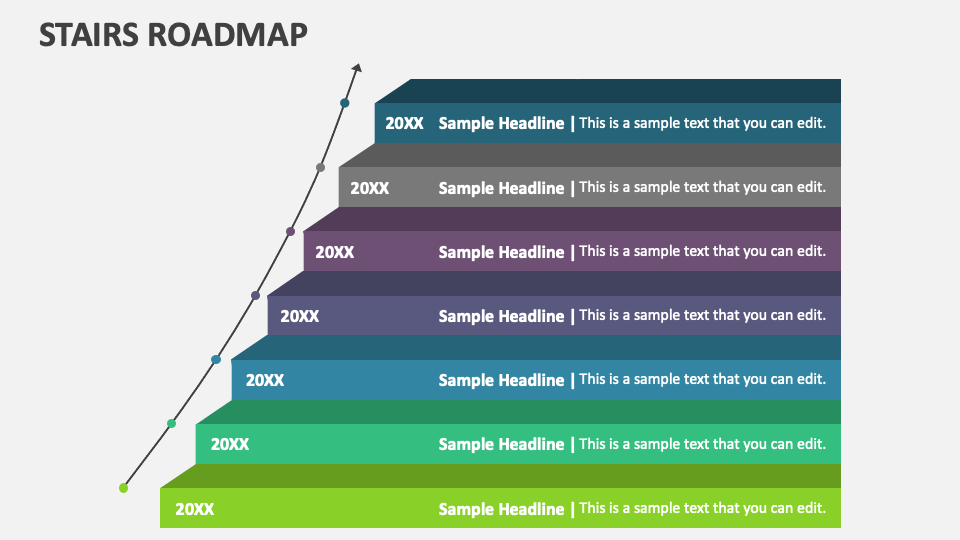 STAIRS ROADMAP

20XX Sample Headline | This is a sample text that you can edit.

20XX Sample Headline | This is a sample text that you can edit.

20XX Sample Headline | This is a sample text that you can edit.

20XX Sample Headline | This is a sample text that you can edit.

20XX Sample Headline | This is a sample text that you can edit.

20XX Sample Headline | This is a sample text that you can edit.

20XX Sample Headline | This is a sample text that you can edit.